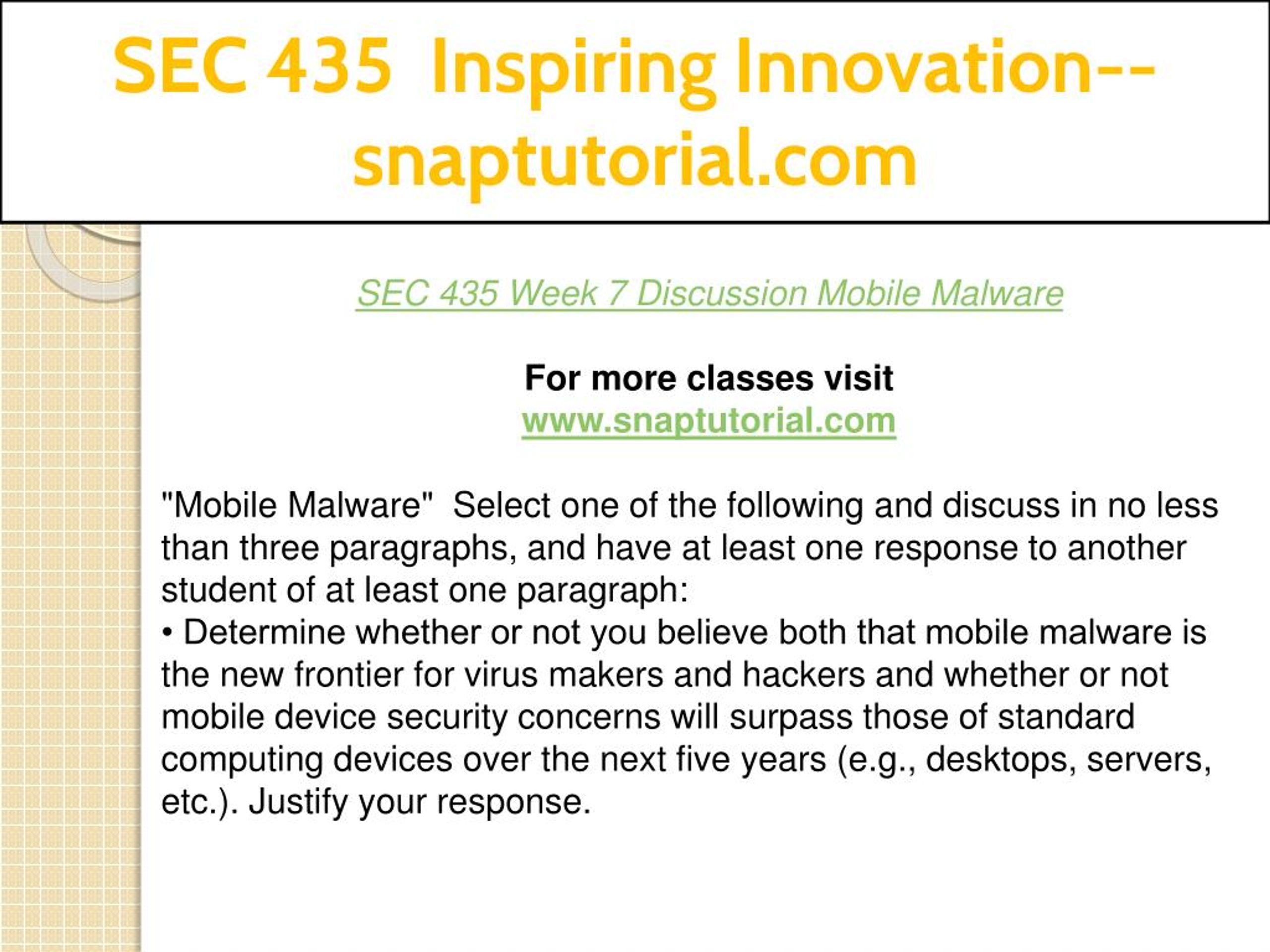 SEC 435 Inspiring Innovation--snaptutorial.com

SEC 435 Week 7 Discussion Mobile Malware

For more classes visit
www.snaptutorial.com

"Mobile Malware" Select one of the following and discuss in no less than three paragraphs, and have at least one response to another student of at least one paragraph:
• Determine whether or not you believe both that mobile malware is the new frontier for virus makers and hackers and whether or not mobile device security concerns will surpass those of standard computing devices over the next five years (e.g., desktops, servers, etc.). Justify your response.